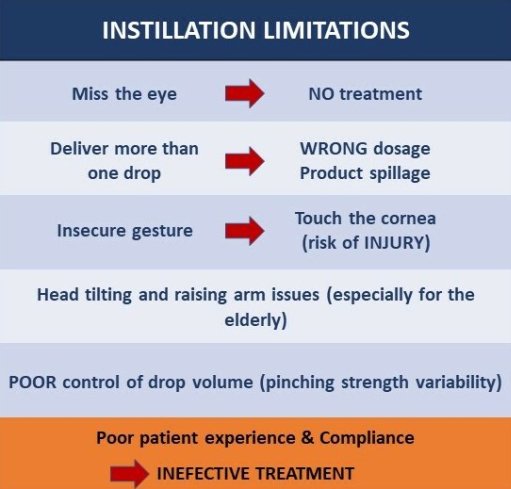 INSTILLATION LIMITATIONS

Miss the eye → NO treatment

Deliver more than one drop → WRONG dosage
Product spillage

Insecure gesture → Touch the cornea (risk of INJURY)

Head tilting and raising arm issues (especially for the elderly)

POOR control of drop volume (pinching strength variability)

Poor patient experience & Compliance

→ INEFECTIVE TREATMENT